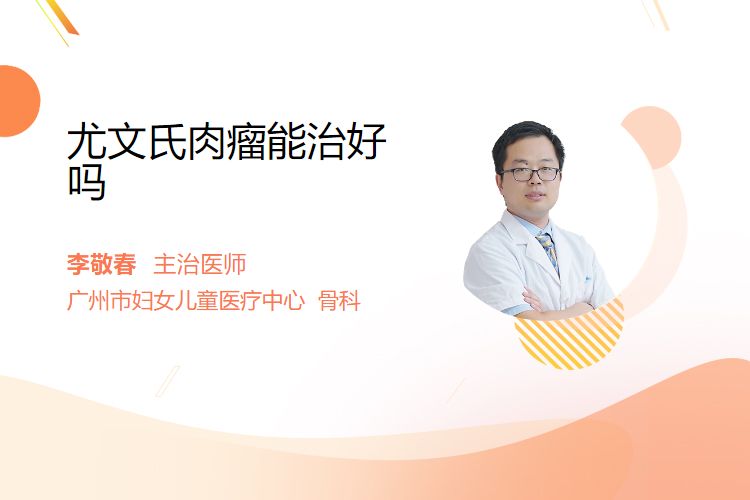 尤文氏肉瘤能治好吗

李敬春 主治医师
广州市妇女儿童医疗中心 骨科